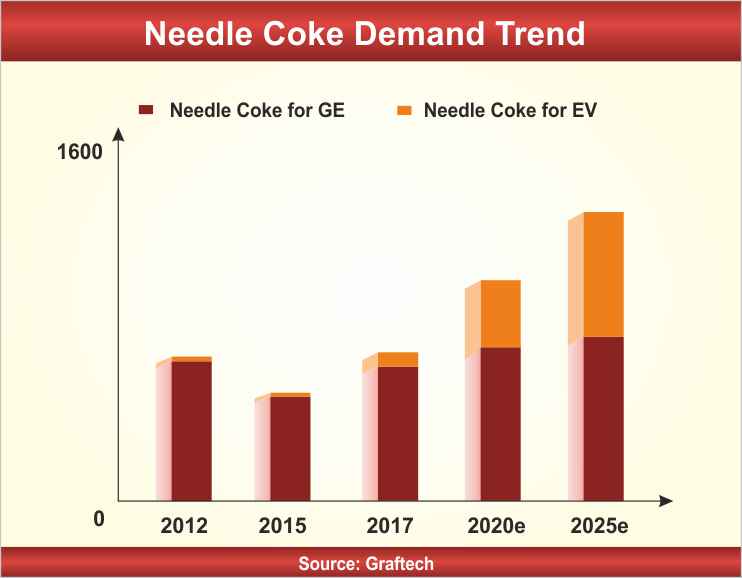 Needle Coke Demand Trend

Needle Coke for GE
Needle Coke for EV

1600

0

2012
2015
2017
2020e
2025e

Source: Graftech